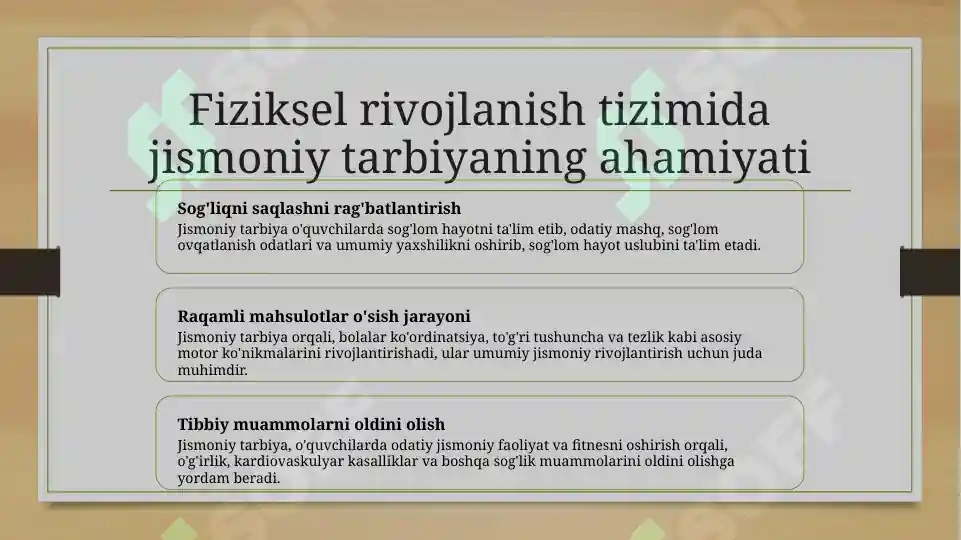 Fiziksel rivojlanish tizimida jismoniy tarbiyaning ahamiyati

Sog'liqni saqlashni rag'batlantirish
Jismoniy tarbiya o'quvchilarda sog'lom hayotni ta'lim etib, odatiy mashq, sog'lom ovqatlanish odatlari va umumiy yaxshilikni oshirib, sog'lom hayot uslubini ta'lim etadi.

Raqamli mahsulotlar o'sish jarayoni
Jismoniy tarbiya orqali, bolalar ko'ordinatsiya, to'g'ri tushuncha va tezlik kabi asosiy motor ko'nikmalarini rivojlantirishadi, ular umumiy jismoniy rivojlantirish uchun juda muhimdir.

Tibbiy muammolarni oldini olish
Jismoniy tarbiya, o'quvchilarda odatiy jismoniy faoliyat va fitnesni oshirish orqali, o'g'irlik, kardiovaskulyar kasalliklar va boshqa sog'lik muammolarini oldini olishga yordam beradi.